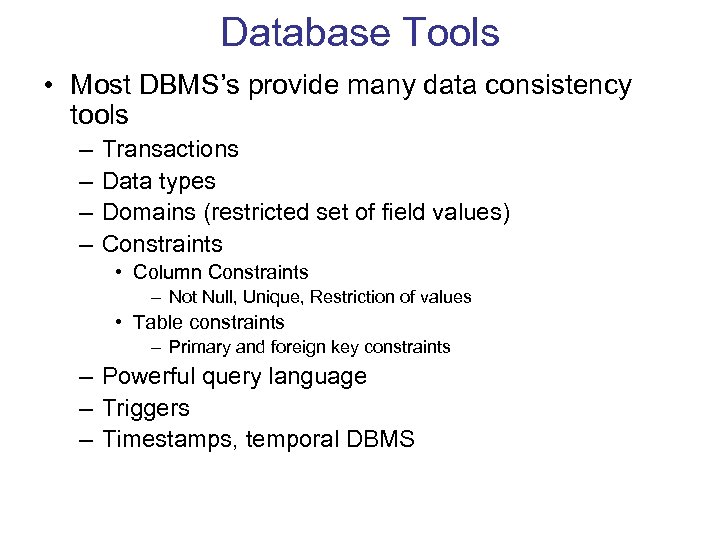 Database Tools

• Most DBMS's provide many data consistency tools
– Transactions
– Data types
– Domains (restricted set of field values)
– Constraints
• Column Constraints
– Not Null, Unique, Restriction of values
• Table constraints
– Primary and foreign key constraints
– Powerful query language
– Triggers
– Timestamps, temporal DBMS